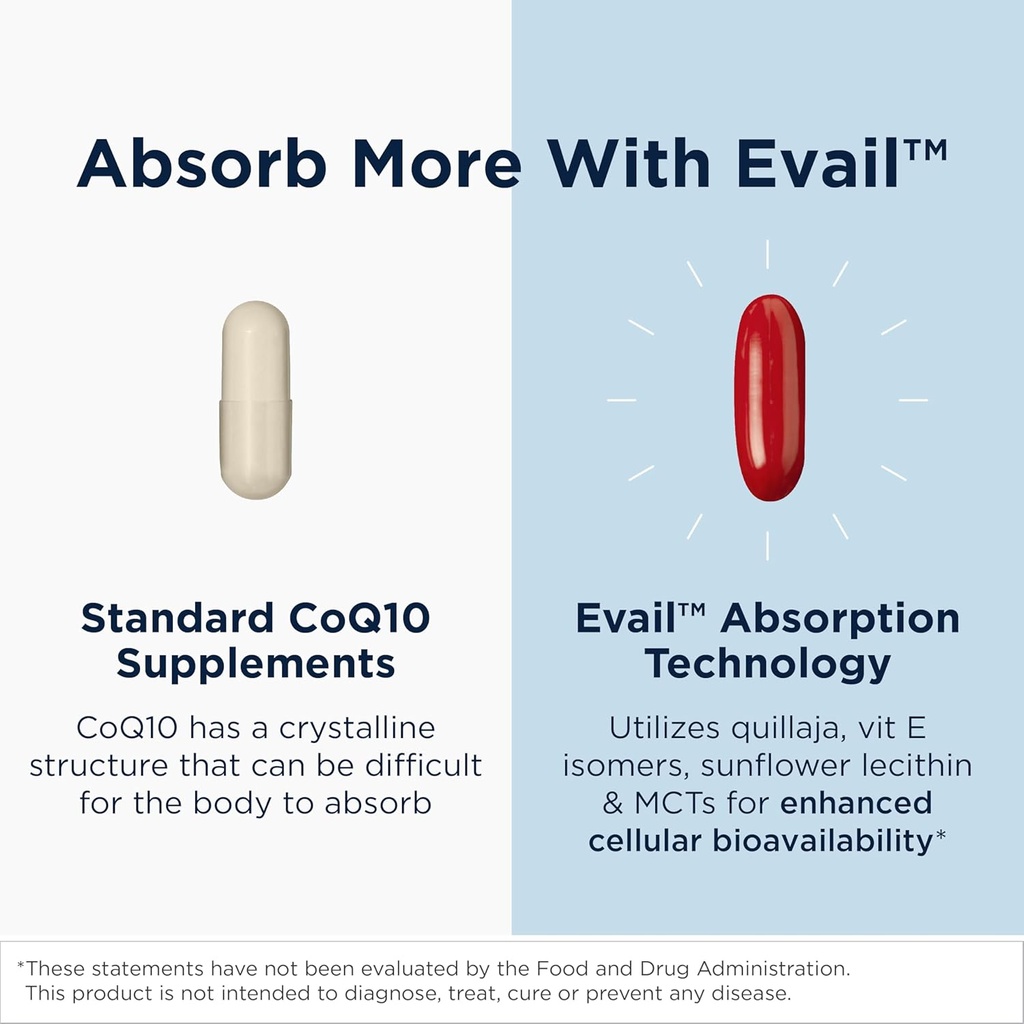 Absorb More With Evail™

Standard CoQ10 Supplements

CoQ10 has a crystalline structure that can be difficult for the body to absorb

Evail™ Absorption Technology

Utilizes quillaja, vit E isomers, sunflower lecithin & MCTs for enhanced cellular bioavailability*

*These statements have not been evaluated by the Food and Drug Administration. This product is not intended to diagnose, treat, cure or prevent any disease.